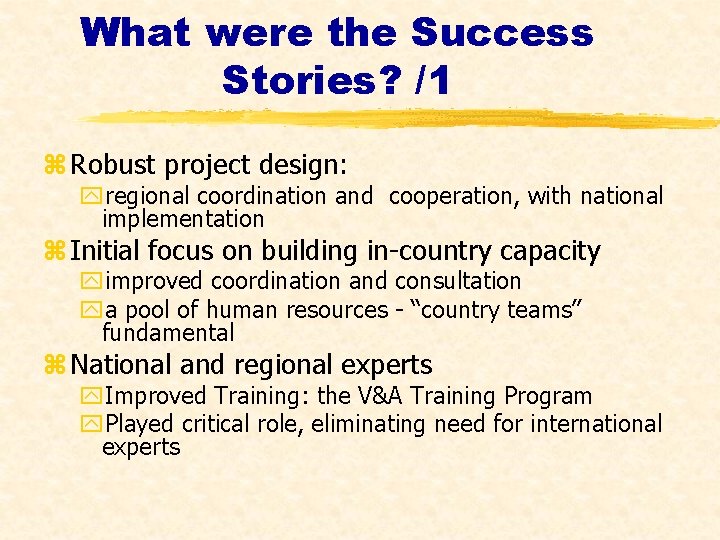 What were the Success Stories? /1

Robust project design:

regional coordination and cooperation, with national implementation

Initial focus on building in-country capacity

improved coordination and consultation

a pool of human resources - “country teams” fundamental

National and regional experts

Improved Training: the V&A Training Program

Played critical role, eliminating need for international experts